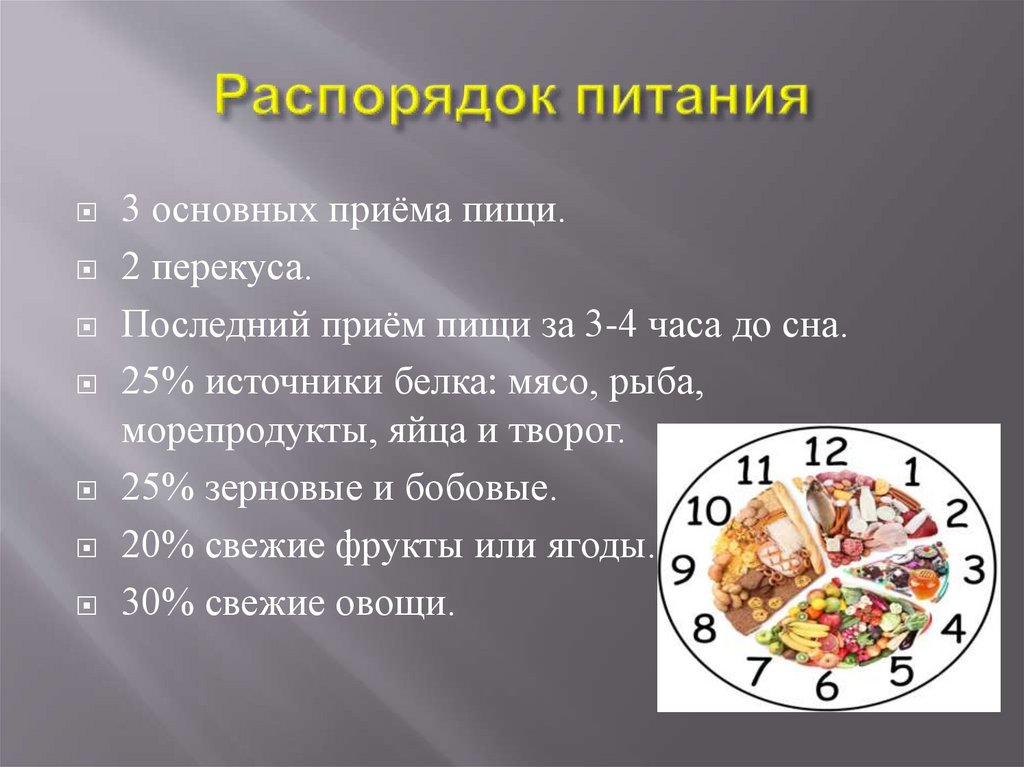 Распорядок питания

3 основных приёма пищи.

2 перекуса.

Последний приём пищи за 3-4 часа до сна.

25% источники белка: мясо, рыба, морепродукты, яйца и творог.

25% зерновые и бобовые.

20% свежие фрукты или ягоды.

30% свежие овощи.

12
1
2
3
4
5
6
7
8
9
10
11